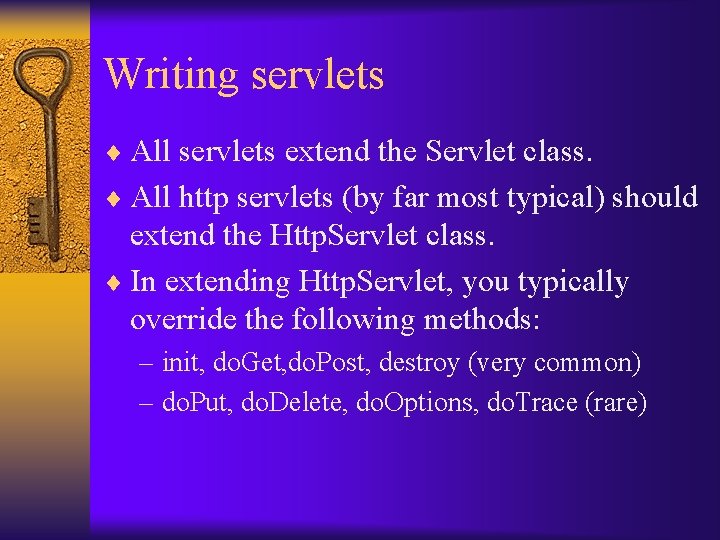 Writing servlets

♦ All servlets extend the Servlet class.

♦ All http servlets (by far most typical) should extend the HttpServlet class.

♦ In extending HttpServlet, you typically override the following methods:

– init, doGet,doPost, destroy (very common)

– doPut, doDelete, doOptions, doTrace (rare)